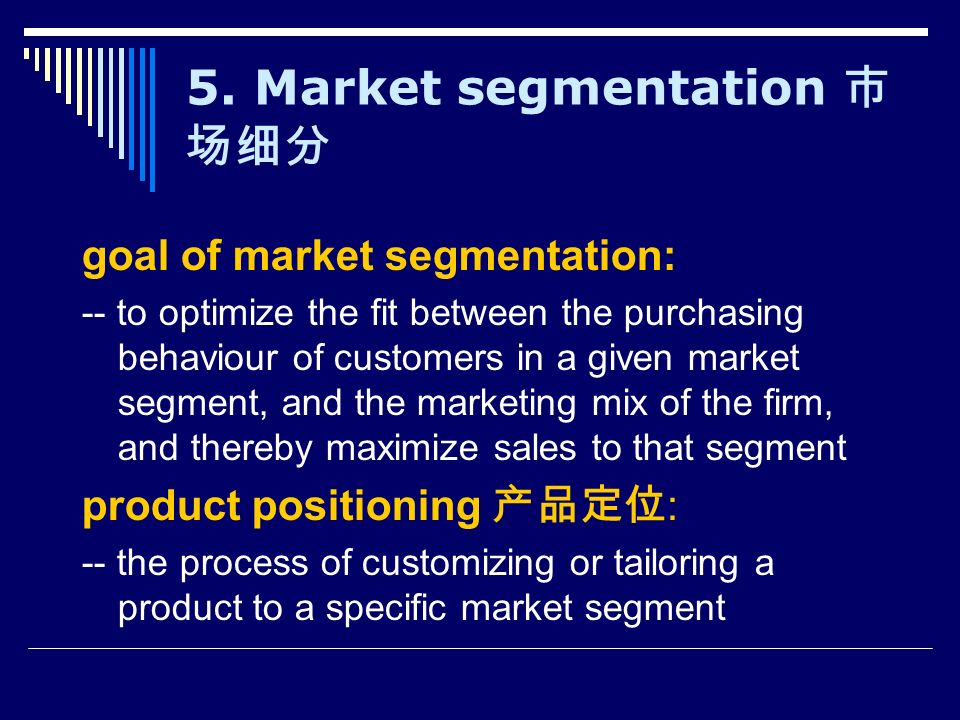 5. Market segmentation 市场细分

goal of market segmentation:

-- to optimize the fit between the purchasing behaviour of customers in a given market segment, and the marketing mix of the firm, and thereby maximize sales to that segment

product positioning 产品定位:

-- the process of customizing or tailoring a product to a specific market segment